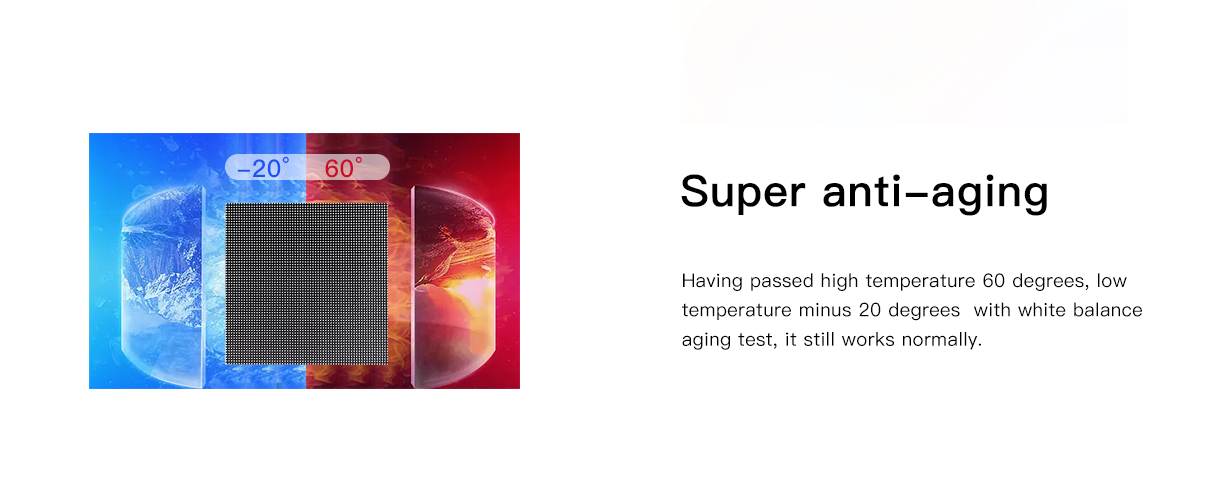 -20° 60°

Super anti-aging

Having passed high temperature 60 degrees, low temperature minus 20 degrees with white balance aging test, it still works normally.